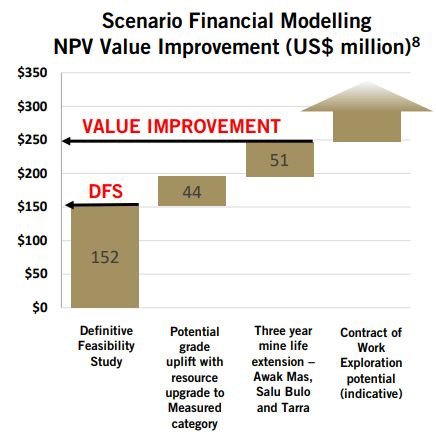 Scenario Financial Modelling
NPV Value Improvement (US$ million)$^8$

$350
$300
$250
$200
$150
$100
$50
$0

VALUE IMPROVEMENT

DFS

152

44

51

Definitive Feasibility Study

Potential grade uplift with resource upgrade to Measured category

Three year mine life extension – Awak Mas, Salu Bulo and Tarra

Contract of Work Exploration potential (indicative)